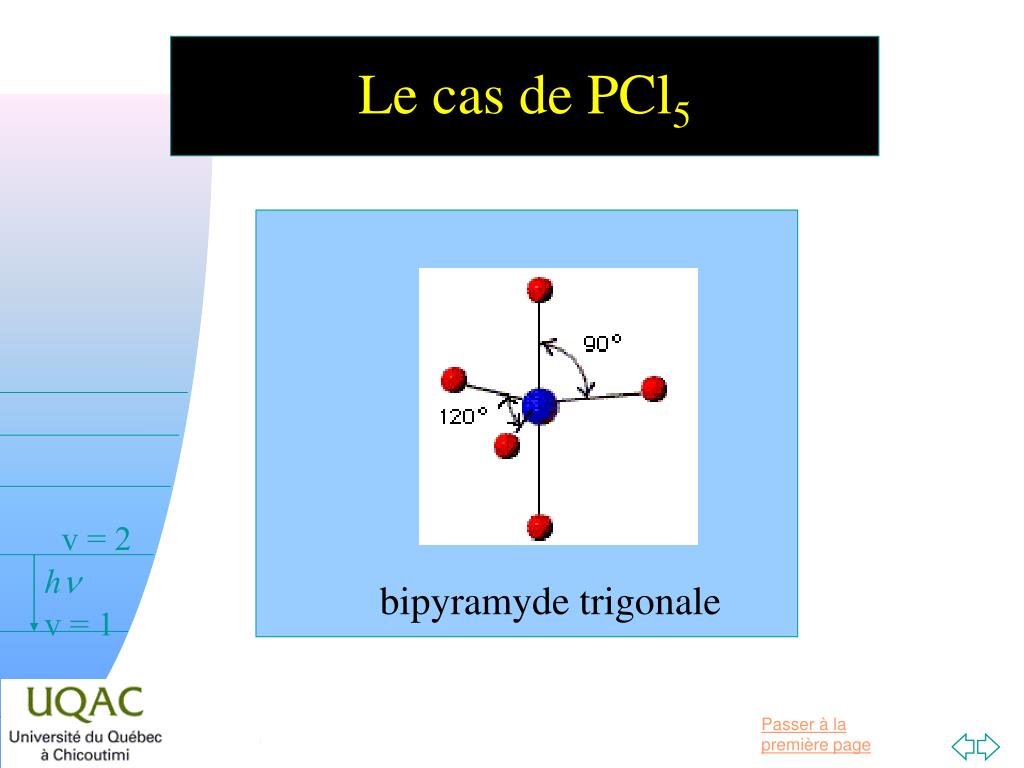 Le cas de $PCl_5$

90°

120°

bipyramyde trigonale

v = 2

$h\nu$

v = 1

UQAC
Université du Québec à Chicoutimi

Passer à la première page